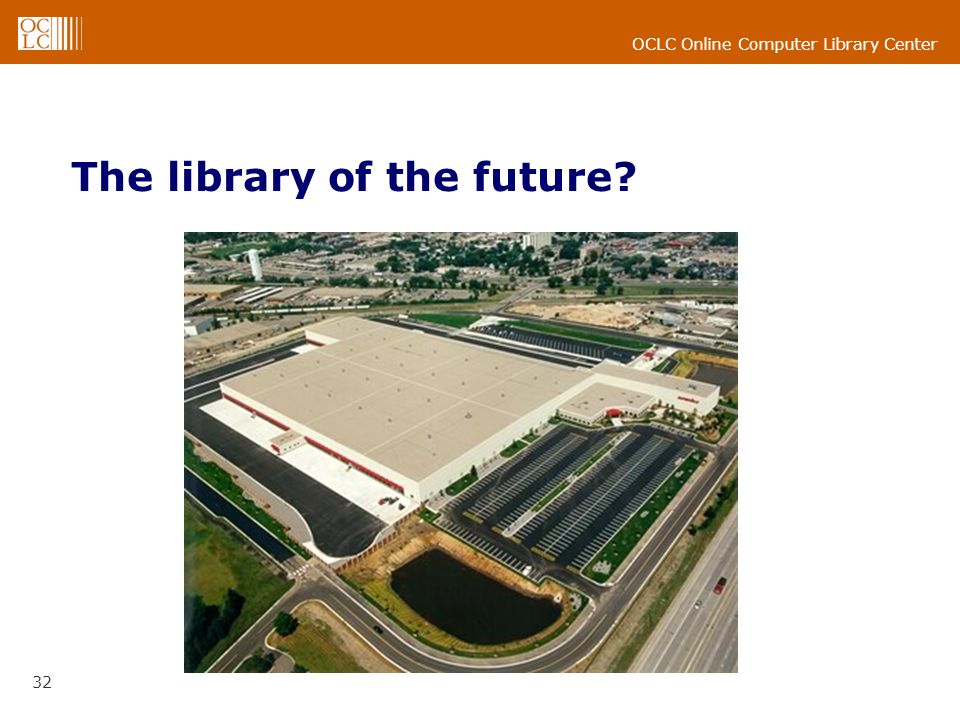 OCLC

OCLC Online Computer Library Center

The library of the future?

32